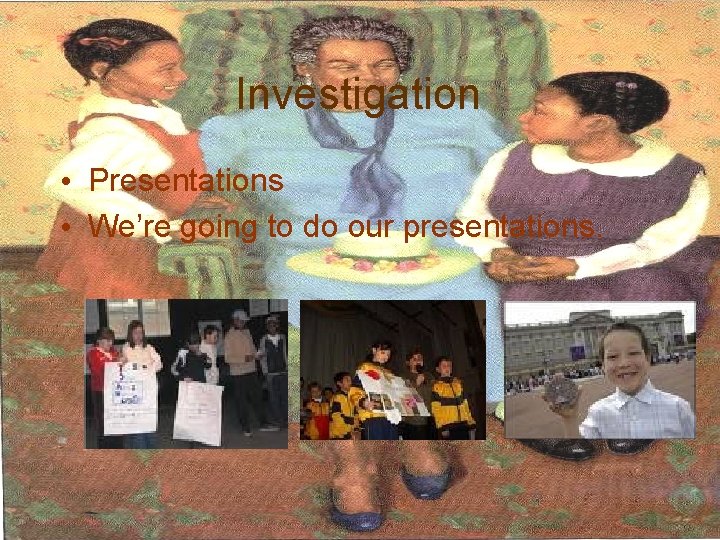 Investigation

• Presentations
• We're going to do our presentations.